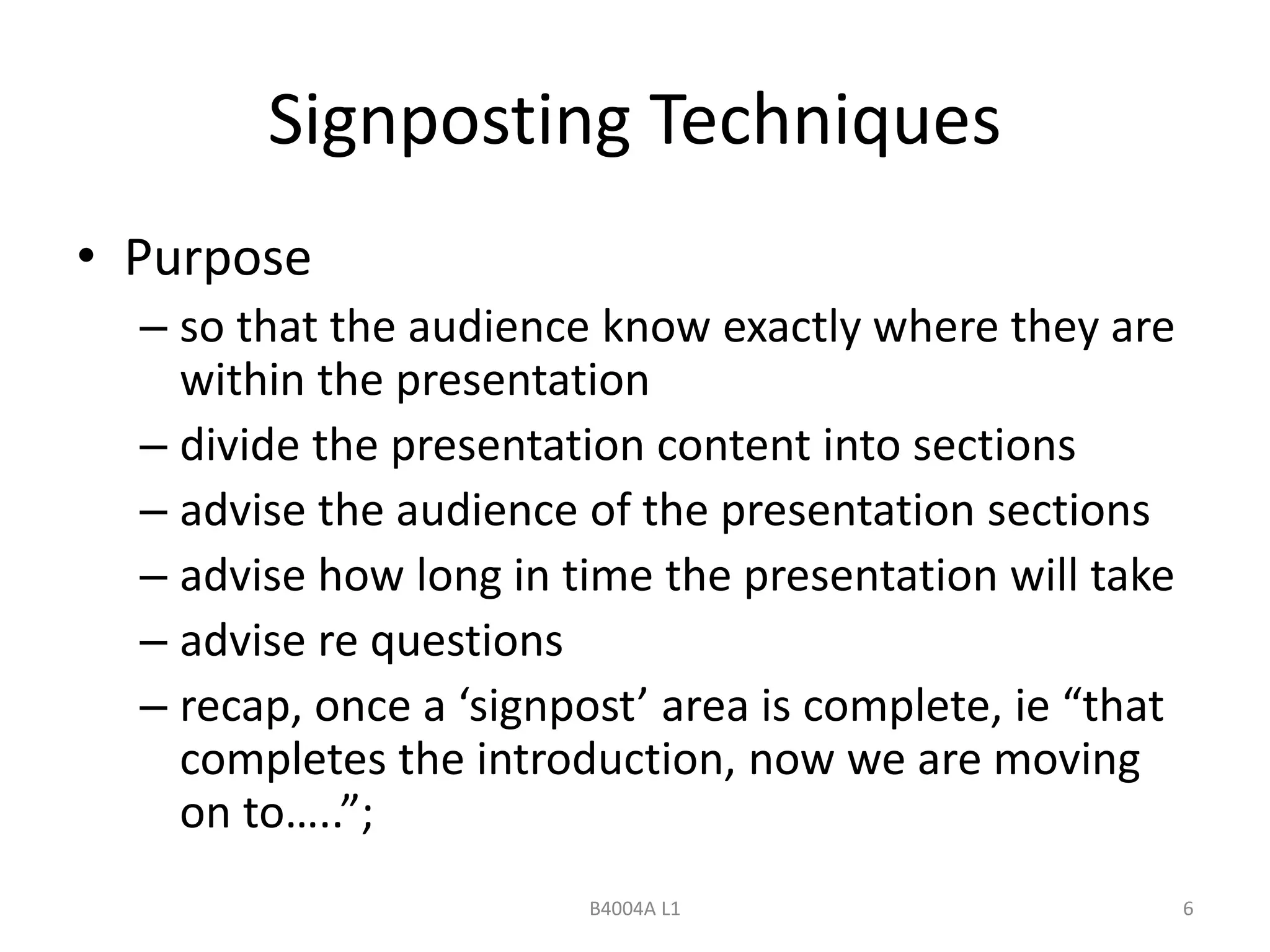 Signposting Techniques

• Purpose
– so that the audience know exactly where they are within the presentation
– divide the presentation content into sections
– advise the audience of the presentation sections
– advise how long in time the presentation will take
– advise re questions
– recap, once a ‘signpost’ area is complete, ie “that completes the introduction, now we are moving on to…..”;

B4004A L1

6